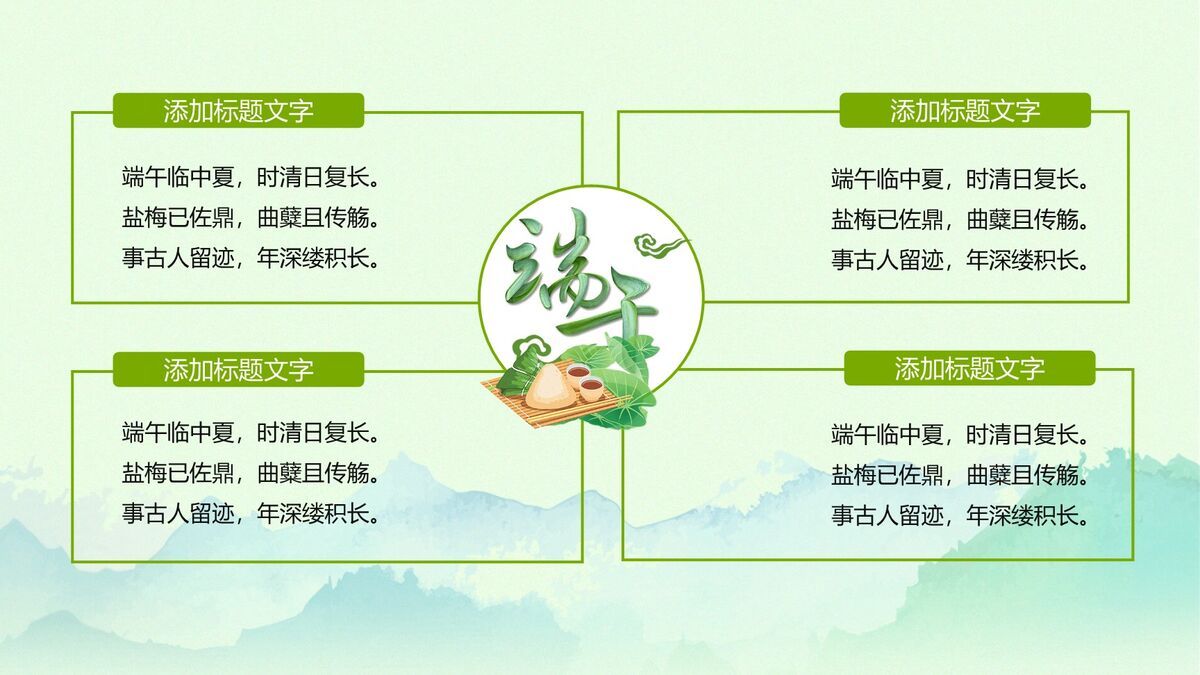 添加标题文字

端午临中夏，时清日复长。
盐梅已佐鼎，曲糵且传觞。
事古人留迹，年深缕积长。

添加标题文字

端午临中夏，时清日复长。
盐梅已佐鼎，曲糵且传觞。
事古人留迹，年深缕积长。

端午

添加标题文字

端午临中夏，时清日复长。
盐梅已佐鼎，曲糵且传觞。
事古人留迹，年深缕积长。

添加标题文字

端午临中夏，时清日复长。
盐梅已佐鼎，曲糵且传觞。
事古人留迹，年深缕积长。